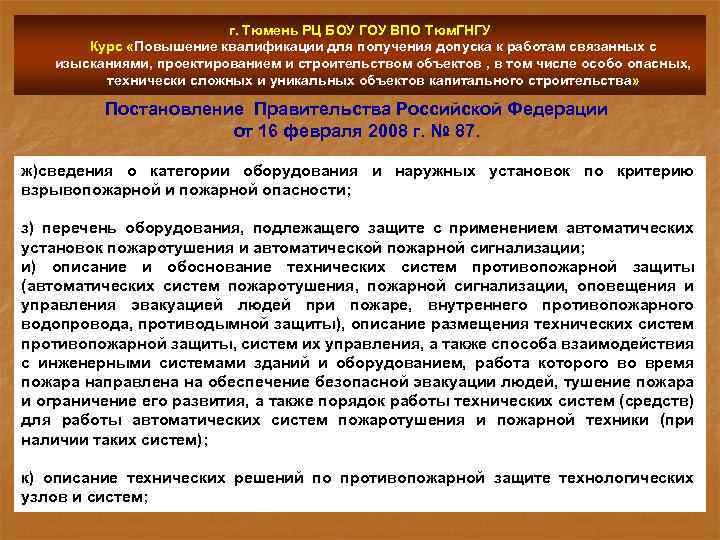 г. Тюмень РЦ БОУ ГОУ ВПО ТюмГНГУ
Курс «Повышение квалификации для получения допуска к работам связанных с изысканиями, проектированием и строительством объектов , в том числе особо опасных, технически сложных и уникальных объектов капитального строительства»

Постановление Правительства Российской Федерации от 16 февраля 2008 г. № 87.

ж)сведения о категории оборудования и наружных установок по критерию взрывопожарной и пожарной опасности;

з) перечень оборудования, подлежащего защите с применением автоматических установок пожаротушения и автоматической пожарной сигнализации;
и) описание и обоснование технических систем противопожарной защиты (автоматических систем пожаротушения, пожарной сигнализации, оповещения и управления эвакуацией людей при пожаре, внутреннего противопожарного водопровода, противодымной защиты), описание размещения технических систем противопожарной защиты, систем их управления, а также способа взаимодействия с инженерными системами зданий и оборудованием, работа которого во время пожара направлена на обеспечение безопасной эвакуации людей, тушение пожара и ограничение его развития, а также порядок работы технических систем (средств) для работы автоматических систем пожаротушения и пожарной техники (при наличии таких систем);

к) описание технических решений по противопожарной защите технологических узлов и систем;